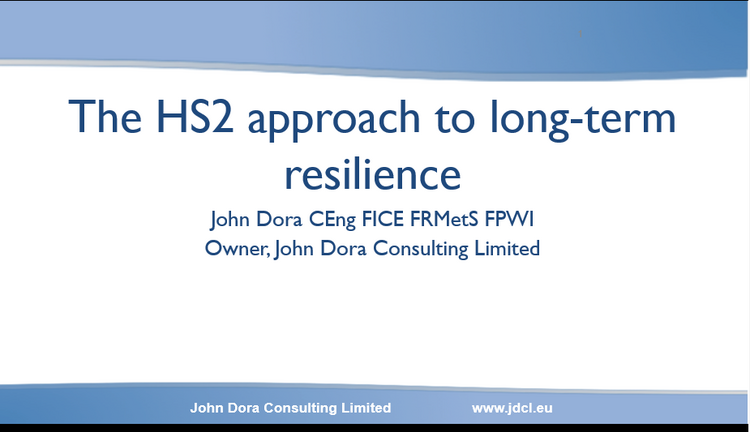 The HS2 approach to long-term resilience

John Dora CEng FICE FRMetS FPWI
Owner, John Dora Consulting Limited

John Dora Consulting Limited www.jdcl.eu